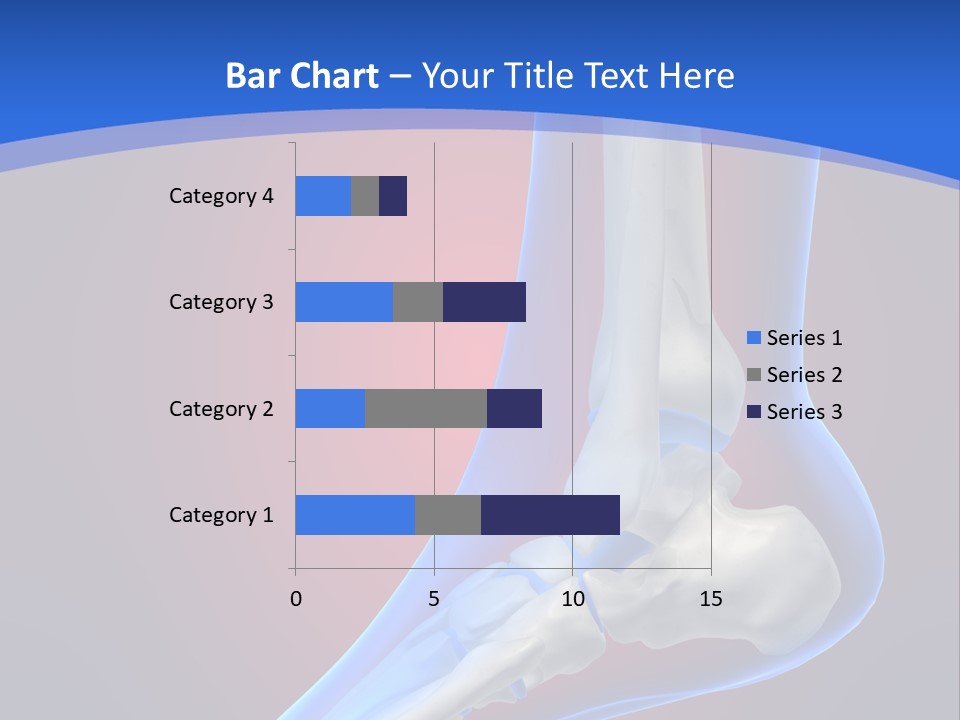 Bar Chart – Your Title Text Here

Category 4
Category 3
Category 2
Category 1

0
5
10
15

Series 1
Series 2
Series 3